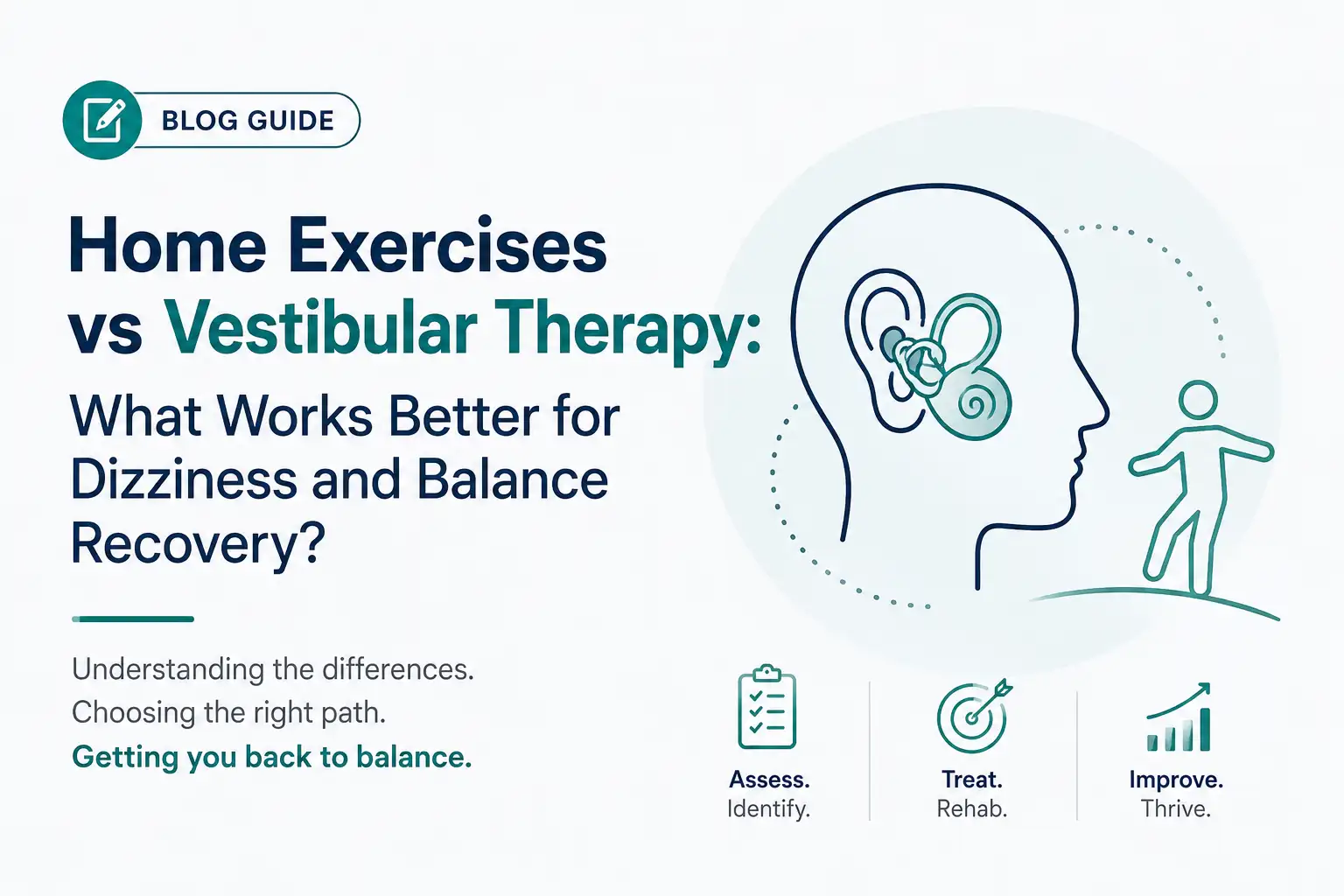 BLOG GUIDE

Home Exercises vs Vestibular Therapy:

What Works Better for Dizziness and Balance Recovery?

Understanding the differences.
Choosing the right path.
Getting you back to balance.

Assess.
Identify.

Treat.
Rehab.

Improve.
Thrive.